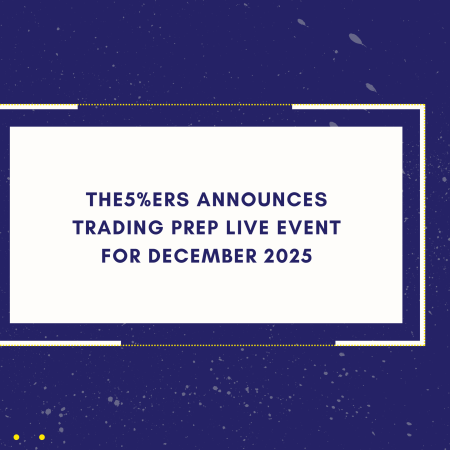 THE5%ERS ANNOUNCES TRADING PREP LIVE EVENT FOR DECEMBER 2025